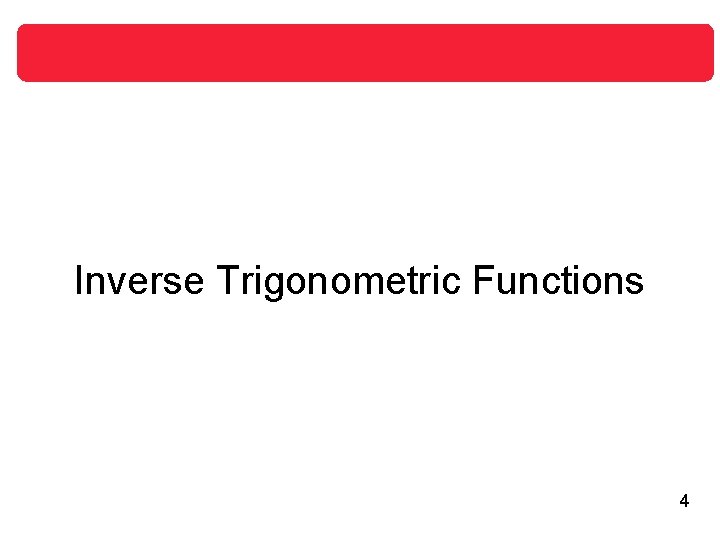 Inverse Trigonometric Functions

4